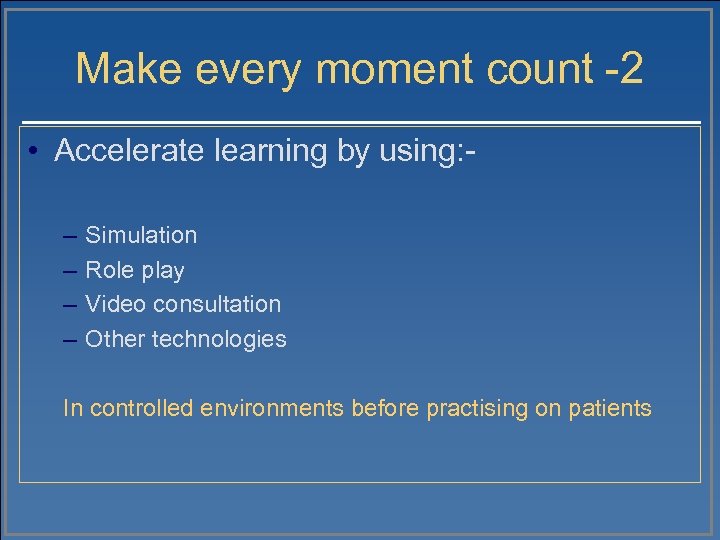 Make every moment count -2

• Accelerate learning by using:-

– Simulation
– Role play
– Video consultation
– Other technologies

In controlled environments before practising on patients